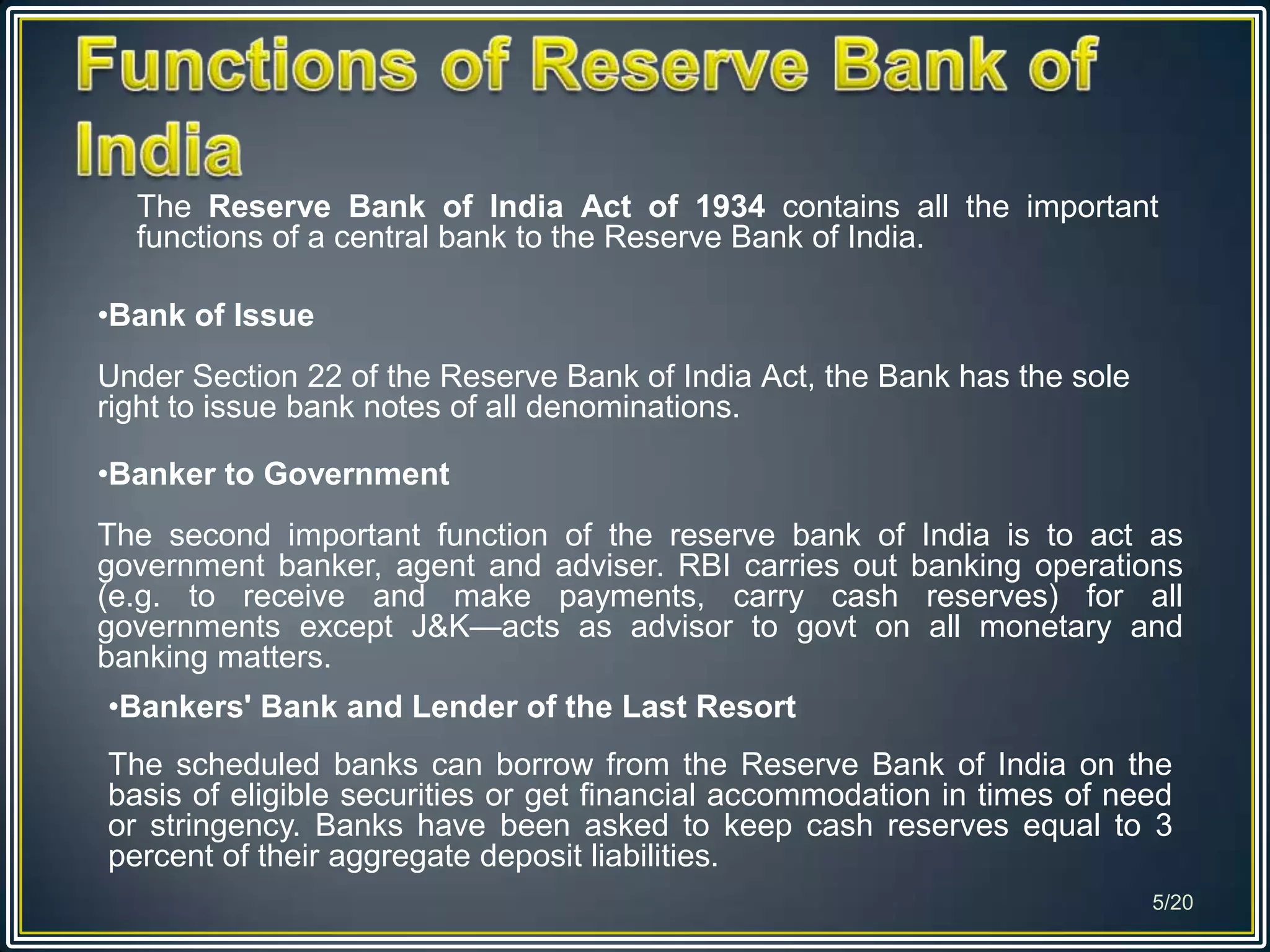 Functions of Reserve Bank of India

The Reserve Bank of India Act of 1934 contains all the important functions of a central bank to the Reserve Bank of India.

•Bank of Issue

Under Section 22 of the Reserve Bank of India Act, the Bank has the sole right to issue bank notes of all denominations.

•Banker to Government

The second important function of the reserve bank of India is to act as government banker, agent and adviser. RBI carries out banking operations (e.g. to receive and make payments, carry cash reserves) for all governments except J&K—acts as advisor to govt on all monetary and banking matters.

•Bankers' Bank and Lender of the Last Resort

The scheduled banks can borrow from the Reserve Bank of India on the basis of eligible securities or get financial accommodation in times of need or stringency. Banks have been asked to keep cash reserves equal to 3 percent of their aggregate deposit liabilities.

5/20